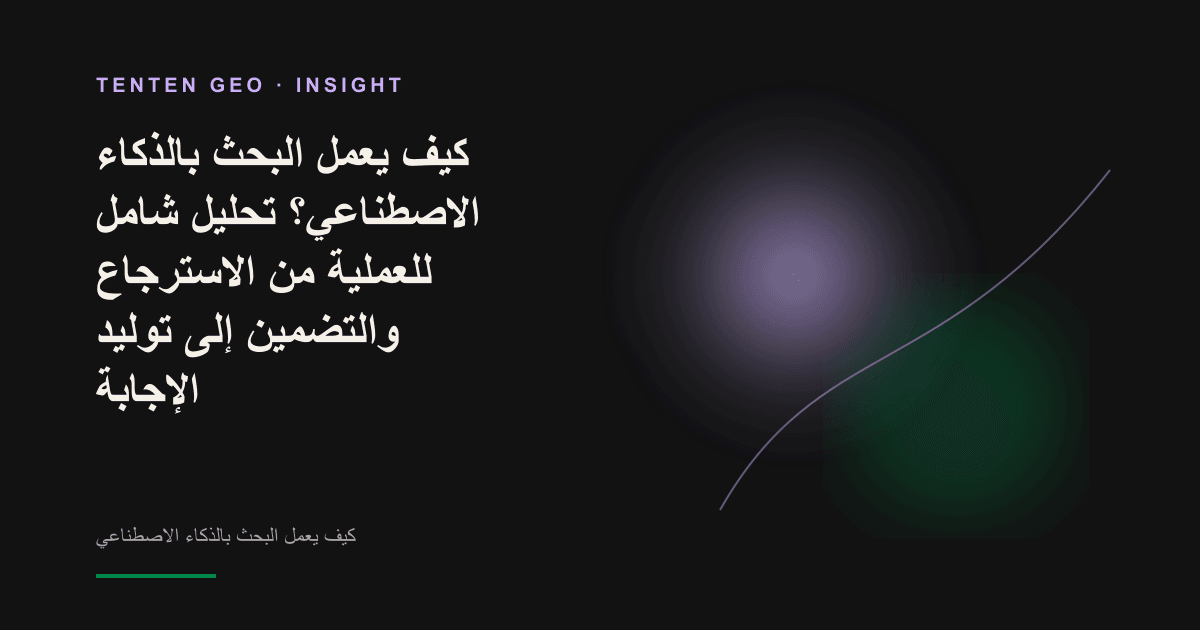 TENTEN GEO · INSIGHT

كيف يعمل البحث بالذكاء الاصطناعي؟ تحليل شامل للعملية من الاسترجاع والتضمين إلى توليد الإجابة

كيف يعمل البحث بالذكاء الاصطناعي